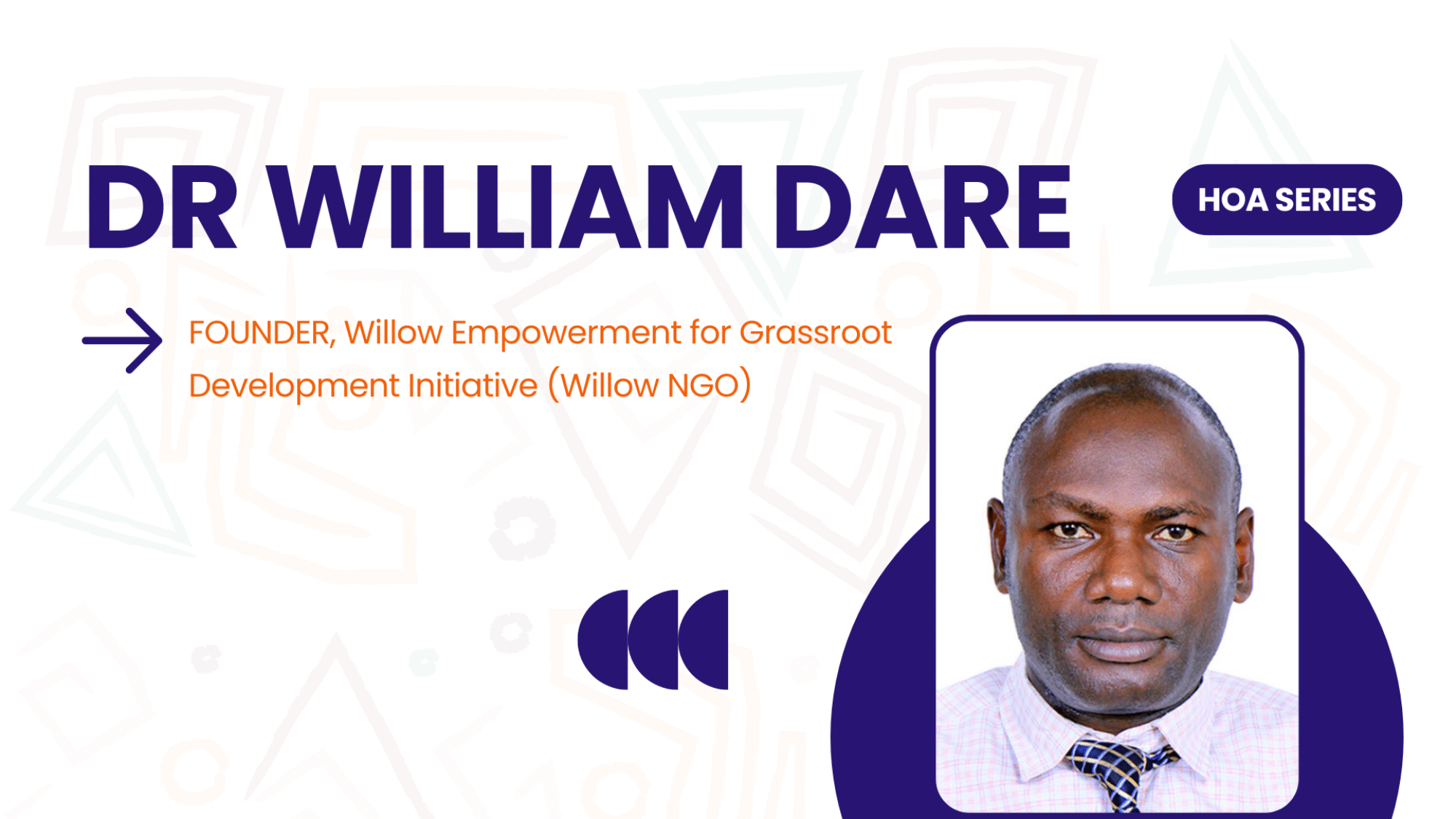 DR WILLIAM DARE

HOA SERIES

FOUNDER, Willow Empowerment for Grassroot Development Initiative (Willow NGO)